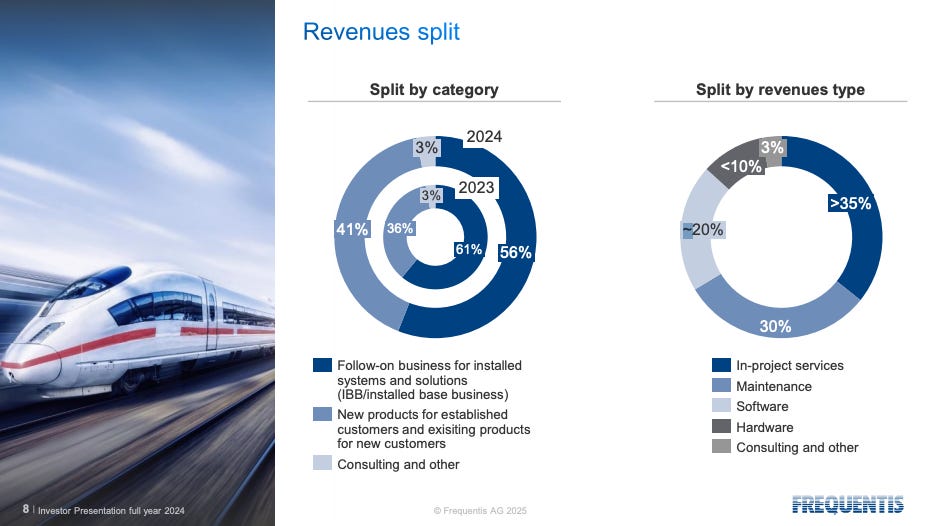 Revenues split

Split by category

2024

3%

41%

56%

2023

3%

36%

61%

Follow-on business for installed systems and solutions (IBB/installed base business)

New products for established customers and exisiting products for new customers

Consulting and other

Split by revenues type

3%

<10%

>35%

~20%

30%

In-project services

Maintenance

Software

Hardware

Consulting and other

8 | Investor Presentation full year 2024

© Frequentis AG 2025

FREQUENTIS